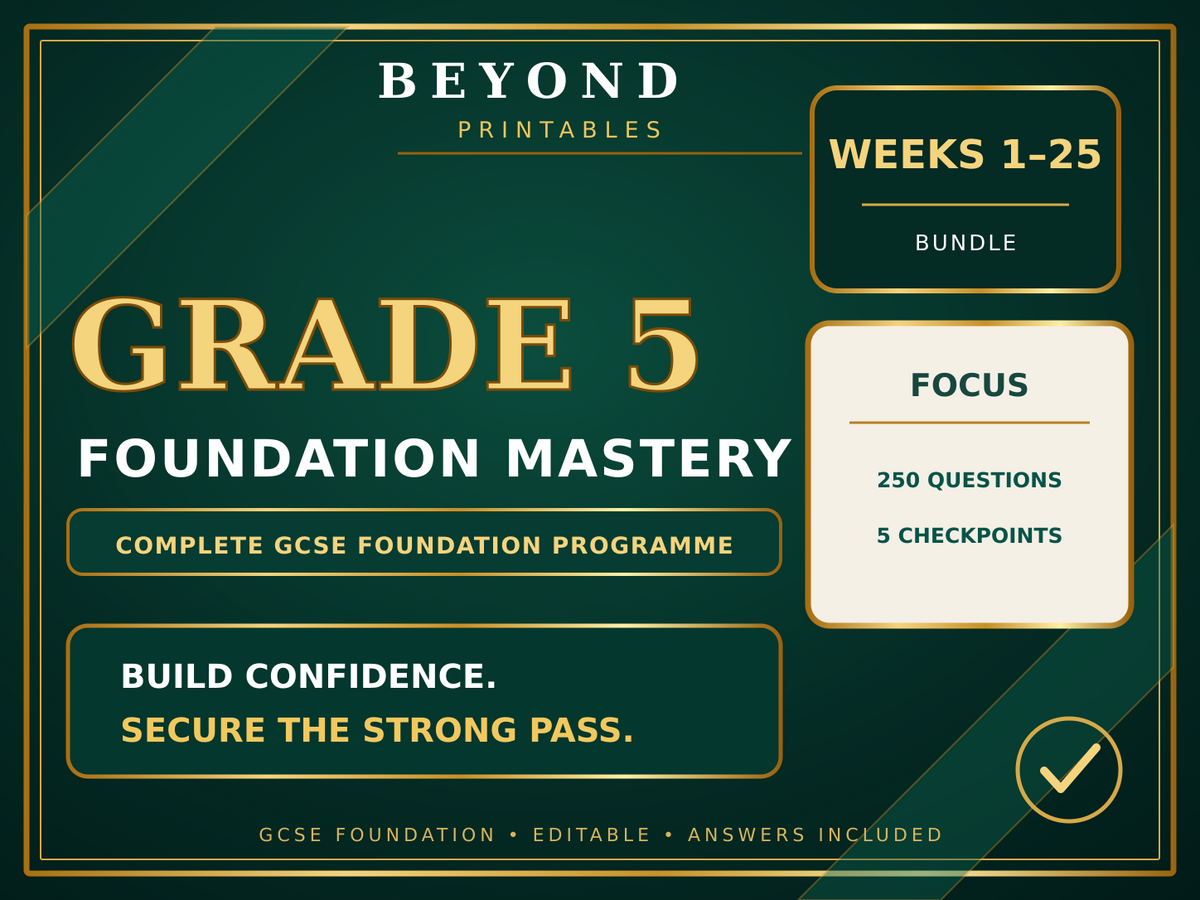 BEYOND
PRINTABLES

WEEKS 1–25

BUNDLE

GRADE 5

FOUNDATION MASTERY

COMPLETE GCSE FOUNDATION PROGRAMME

BUILD CONFIDENCE.
SECURE THE STRONG PASS.

FOCUS

250 QUESTIONS

5 CHECKPOINTS

GCSE FOUNDATION • EDITABLE • ANSWERS INCLUDED